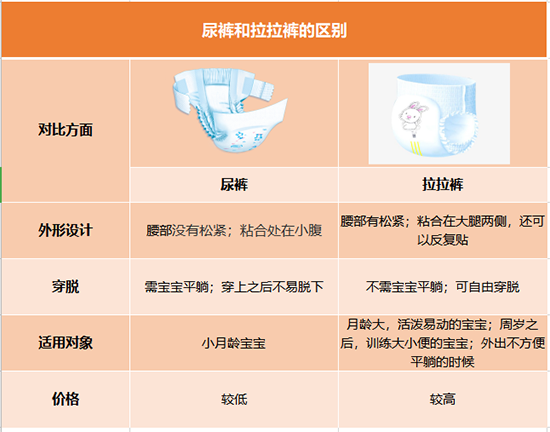 尿裤和拉拉裤的区别

| 对比方面 | 尿裤 | 拉拉裤 |
|---|---|---|
| 外形设计 | 腰部没有松紧；粘合处在小腹 | 腰部有松紧；粘合在大腿两侧，还可以反复贴 |
| 穿脱 | 需宝宝平躺；穿上之后不易脱下 | 不需宝宝平躺；可自由穿脱 |
| 适用对象 | 小月龄宝宝 | 月龄大，活泼易动的宝宝；周岁之后，训练大小便的宝宝；外出不方便平躺的时候 |
| 价格 | 较低 | 较高 |